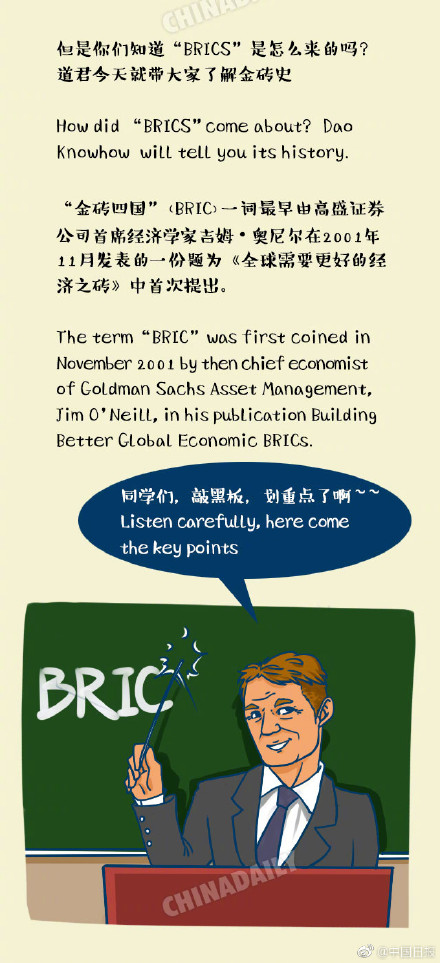 CHINADAILY

但是你们知道"BRICS"是怎么来的吗？道君今天就带大家了解金砖史

How did "BRICS" come about? Dao Knowhow will tell you its history.

"金砖四国"（BRIC）一词最早由高盛证券公司首席经济学家吉姆·奥尼尔在2001年11月发表的一份题为《全球需要更好的经济之砖》中首次提出。

The term "BRIC" was first coined in November 2001 by then chief economist of Goldman Sachs Asset Management, Jim O'Neill, in his publication Building Better Global Economic BRICs.

同学们，敲黑板，划重点了啊~~
Listen carefully, here come the key points

BRIC

CHINADAILY

@中国日报